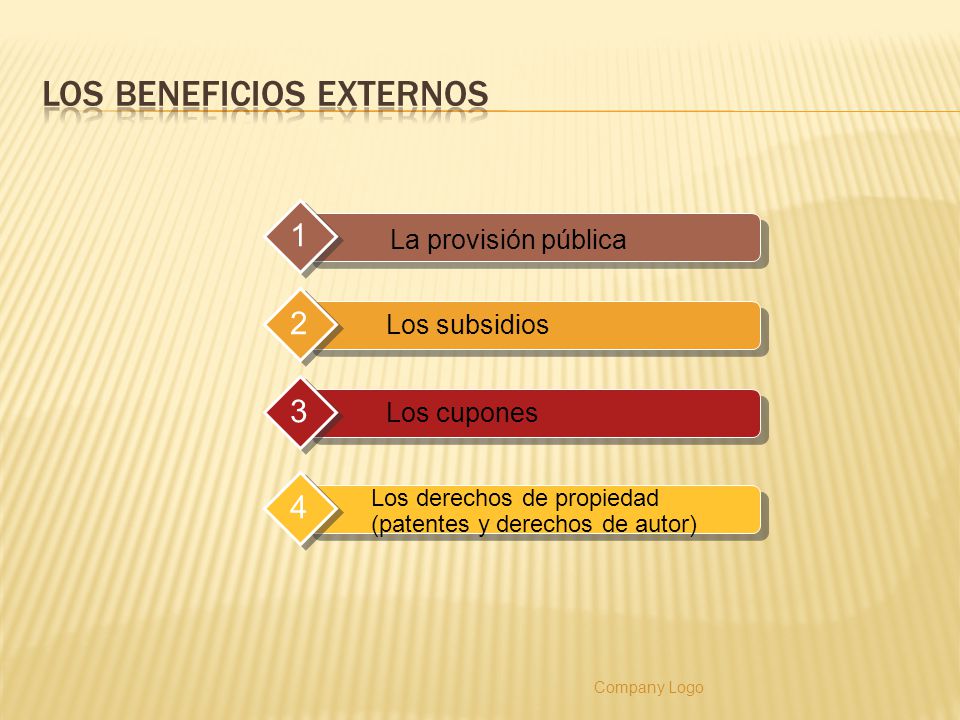 LOS BENEFICIOS EXTERNOS

1 La provisión pública

2 Los subsidios

3 Los cupones

4 Los derechos de propiedad (patentes y derechos de autor)

Company Logo